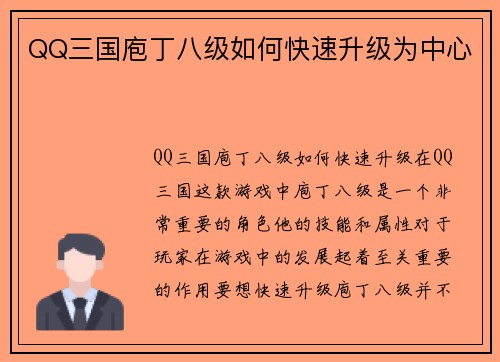 QQ三国庖丁八级如何快速升级为中心

QQ三国庖丁八级如何快速升级在QQ三国这款游戏中庖丁八级是一个非常重要的角色他的技能和属性对于玩家在游戏中的发展起着至关重要的作用要想快速升级庖丁八级并不